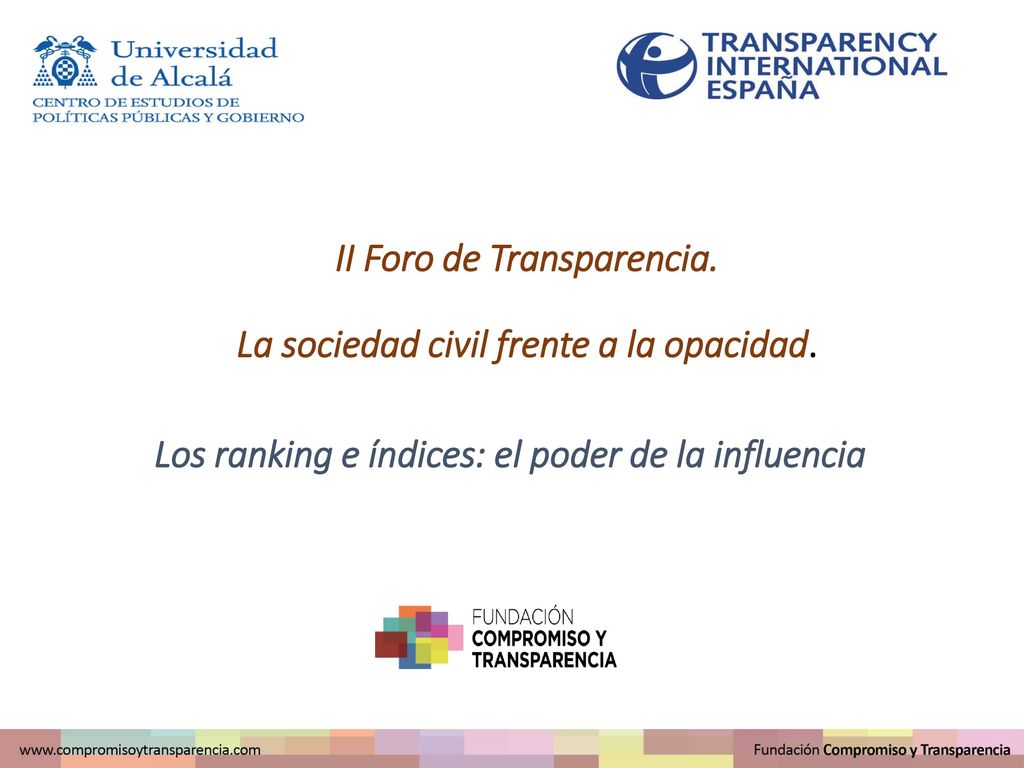 Universidad de Alcalá
CENTRO DE ESTUDIOS DE POLÍTICAS PÚBLICAS Y GOBIERNO

TRANSPARENCY INTERNATIONAL ESPAÑA

II Foro de Transparencia.

La sociedad civil frente a la opacidad.

Los ranking e índices: el poder de la influencia

FUNDACIÓN COMPROMISO Y TRANSPARENCIA

www.compromisoytransparencia.com

Fundación Compromiso y Transparencia